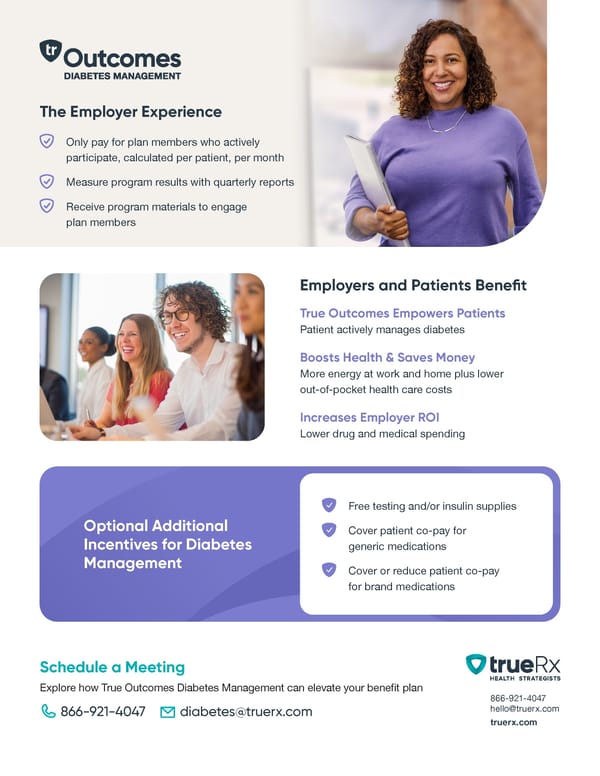 tr Outcomes
DIABETES MANAGEMENT

The Employer Experience

Only pay for plan members who actively participate, calculated per patient, per month

Measure program results with quarterly reports

Receive program materials to engage plan members

Employers and Patients Benefit

True Outcomes Empowers Patients
Patient actively manages diabetes

Boosts Health & Saves Money
More energy at work and home plus lower out-of-pocket health care costs

Increases Employer ROI
Lower drug and medical spending

Optional Additional Incentives for Diabetes Management

Free testing and/or insulin supplies

Cover patient co-pay for generic medications

Cover or reduce patient co-pay for brand medications

Schedule a Meeting
Explore how True Outcomes Diabetes Management can elevate your benefit plan

866-921-4047 diabetes@truerx.com

trueRx
HEALTH STRATEGISTS

866-921-4047
hello@truerx.com
truerx.com